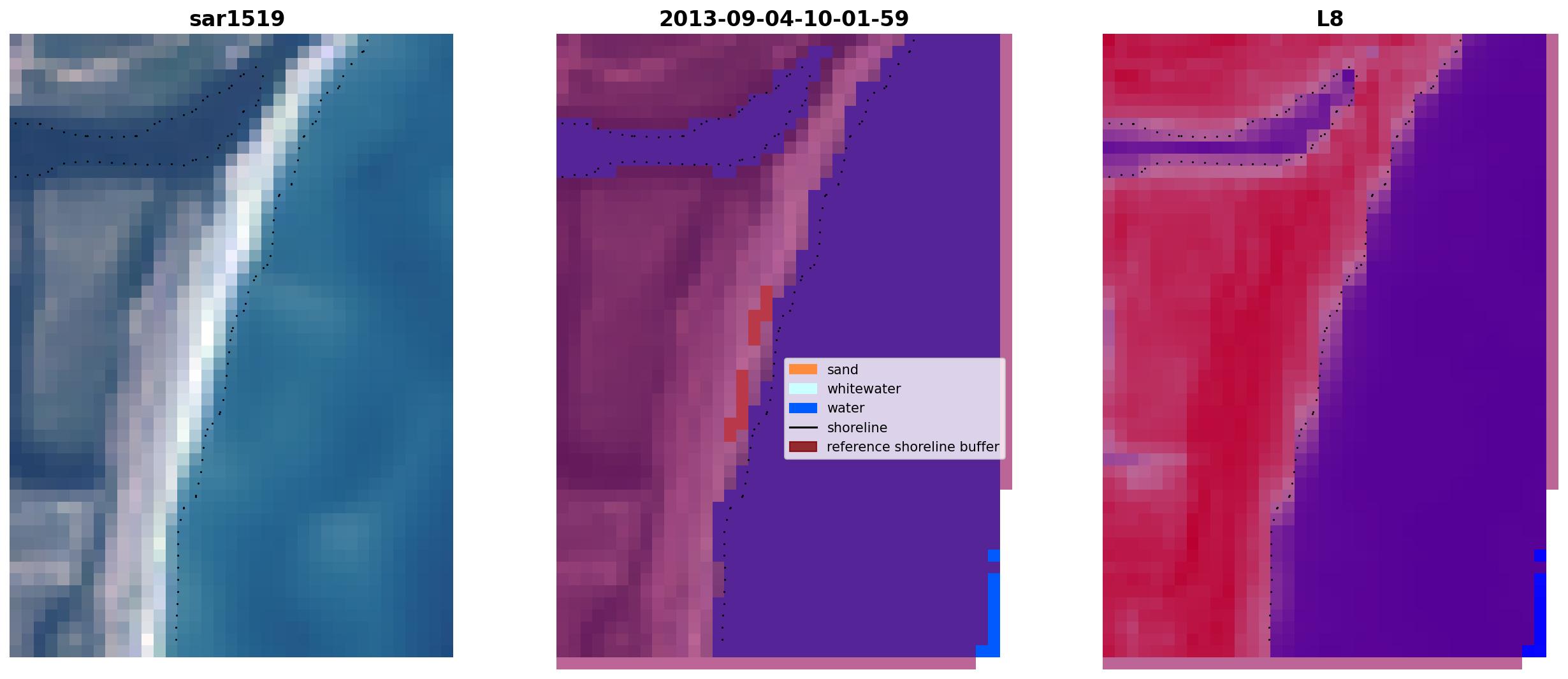 sar1519

2013-09-04-10-01-59

sand
whitewater
water
shoreline
reference shoreline buffer

L8